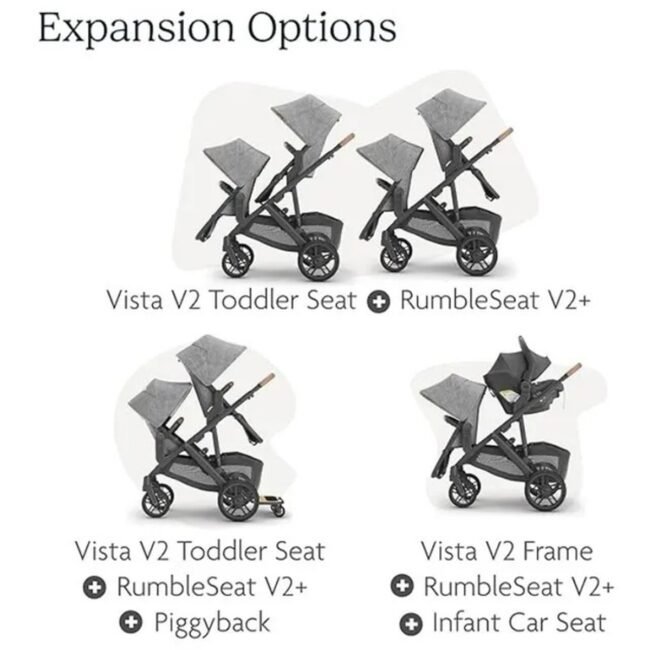 Expansion Options

Vista V2 Toddler Seat + RumbleSeat V2+

Vista V2 Toddler Seat
+ RumbleSeat V2+
+ Piggyback

Vista V2 Frame
+ RumbleSeat V2+
+ Infant Car Seat